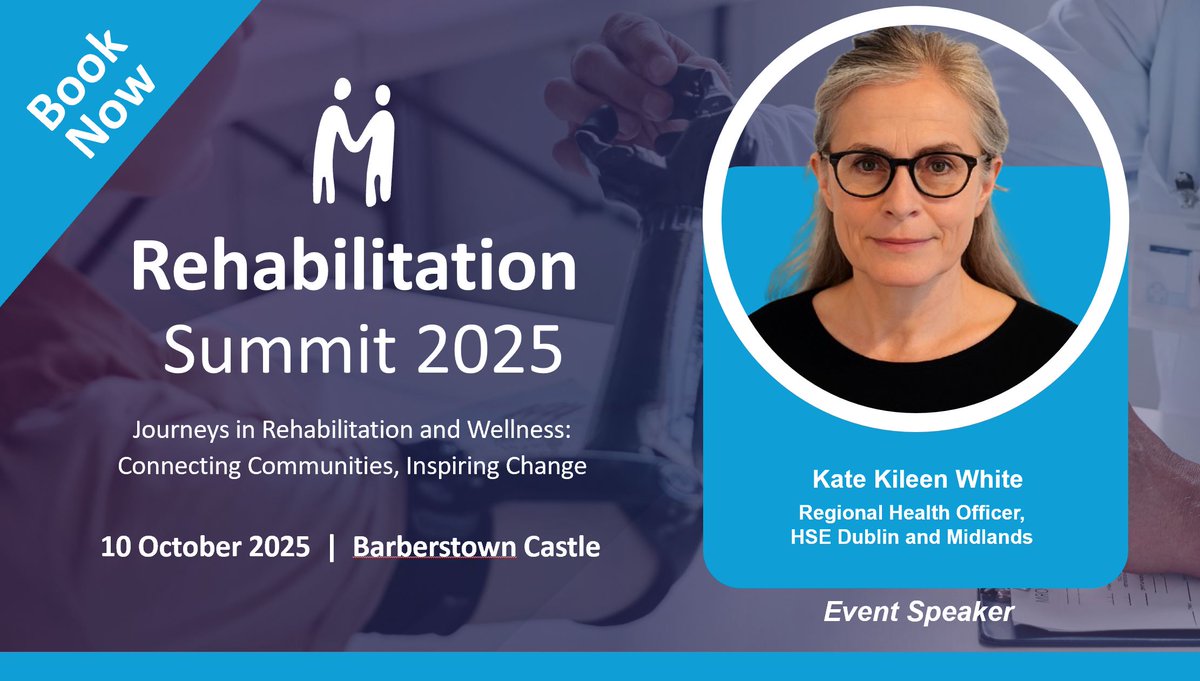 Book Now

Rehabilitation Summit 2025

Journeys in Rehabilitation and Wellness: Connecting Communities, Inspiring Change

10 October 2025 | Barberstown Castle

Kate Kileen White
Regional Health Officer, HSE Dublin and Midlands

Event Speaker